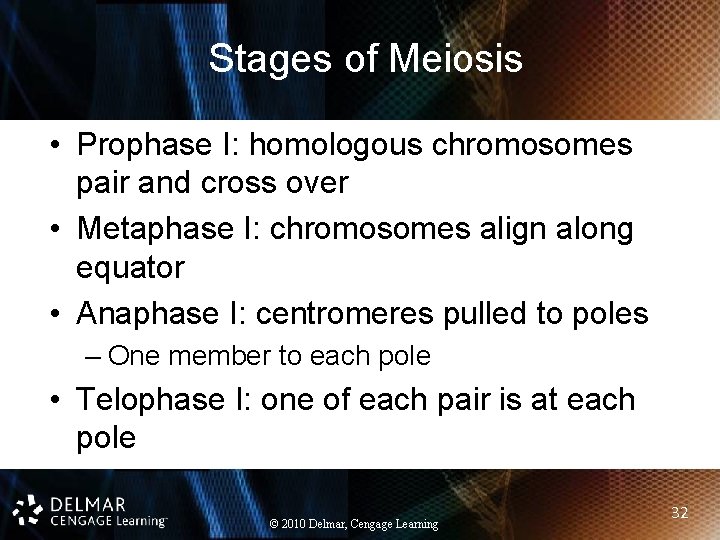 Stages of Meiosis

• Prophase I: homologous chromosomes pair and cross over
• Metaphase I: chromosomes align along equator
• Anaphase I: centromeres pulled to poles
– One member to each pole
• Telophase I: one of each pair is at each pole

DELMAR
CENGAGE Learning™

© 2010 Delmar, Cengage Learning

32